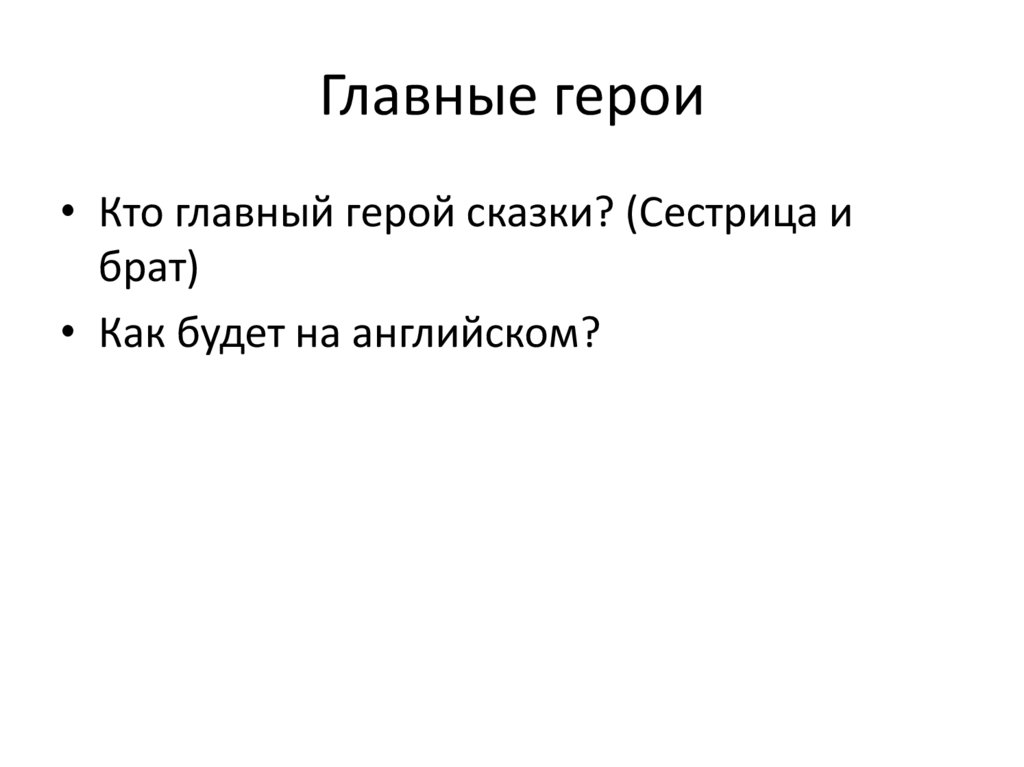 Главные герои

• Кто главный герой сказки? (Сестрица и брат)
• Как будет на английском?